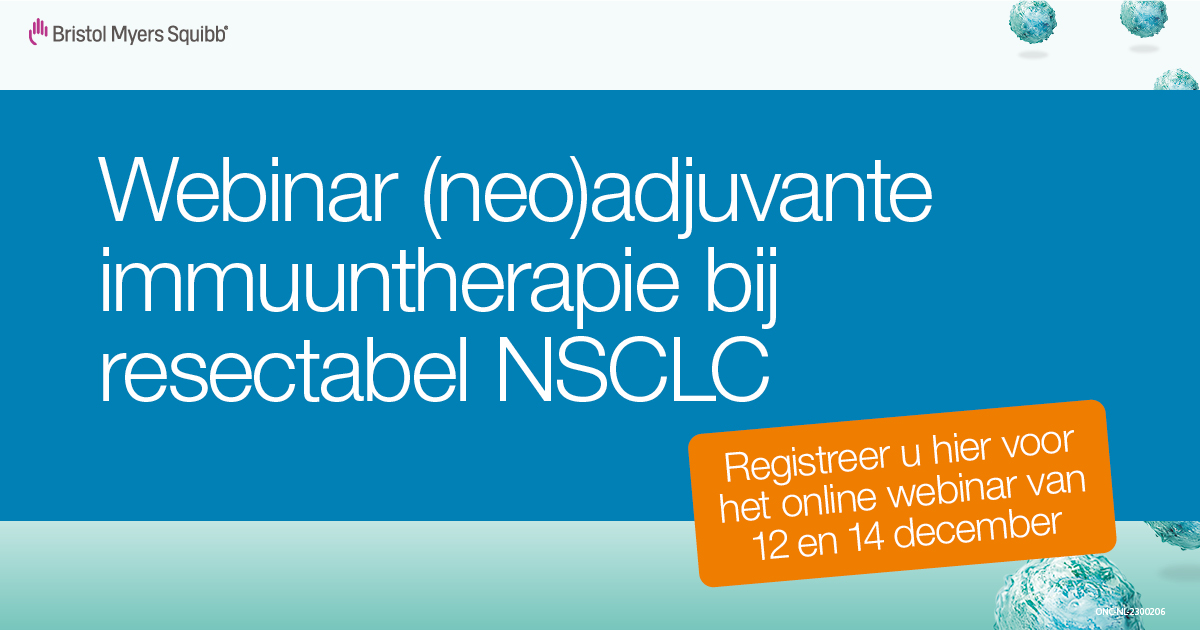 Bristol Myers Squibb®

Webinar (neo)adjuvante immuuntherapie bij resectabel NSCLC

Registreer u hier voor het online webinar van 12 en 14 december

ONC-NL-2300206